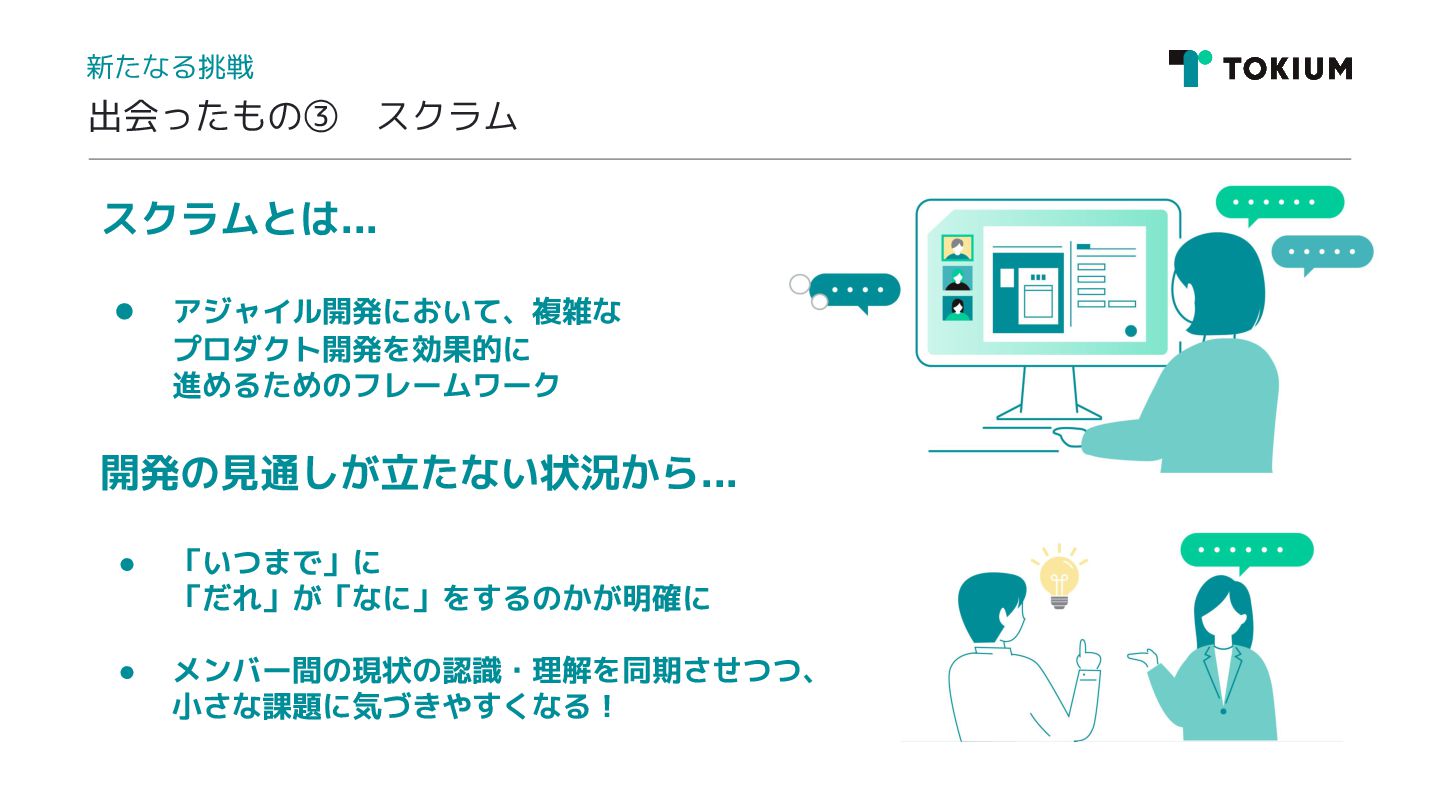 新たなる挑戦
出会ったもの③　スクラム

TOKIUM

スクラムとは...

● アジャイル開発において、複雑なプロダクト開発を効果的に進めるためのフレームワーク

開発の見通しが立たない状況から...

● 「いつまで」に「だれ」が「なに」をするのかが明確に

● メンバー間の現状の認識・理解を同期させつつ、小さな課題に気づきやすくなる！